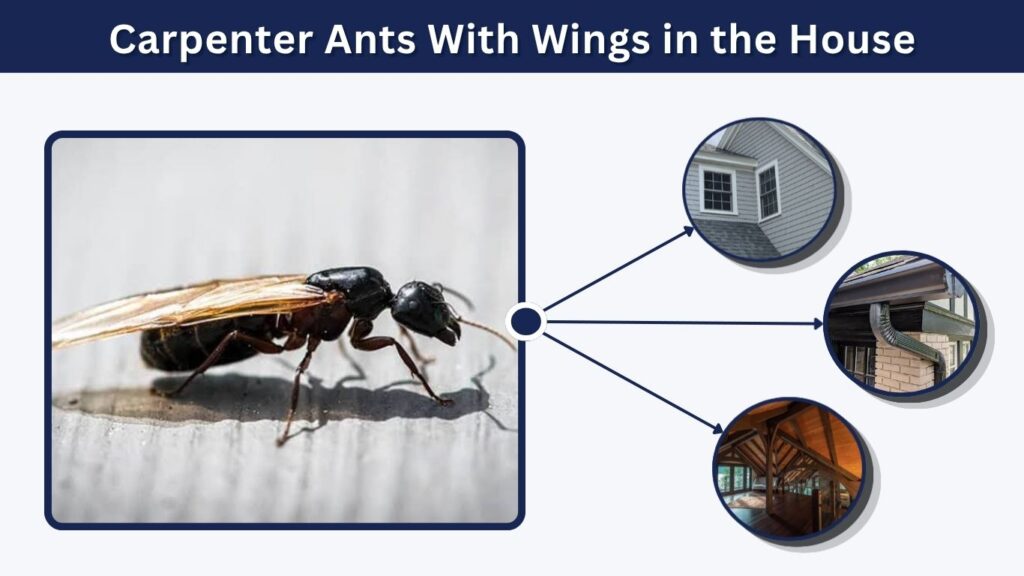 Carpenter Ants With Wings in the House